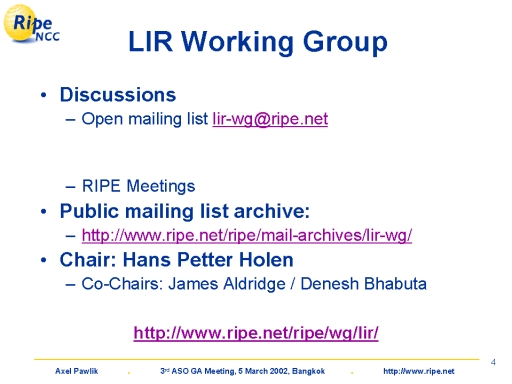 Ripe NCC

LIR Working Group

• Discussions
– Open mailing list lir-wg@ripe.net

– RIPE Meetings

• Public mailing list archive:
– http://www.ripe.net/ripe/mail-archives/lir-wg/

• Chair: Hans Petter Holen
– Co-Chairs: James Aldridge / Denesh Bhabuta

http://www.ripe.net/ripe/wg/lir/

4

Axel Pawlik . 3rd ASO GA Meeting, 5 March 2002, Bangkok . http://www.ripe.net